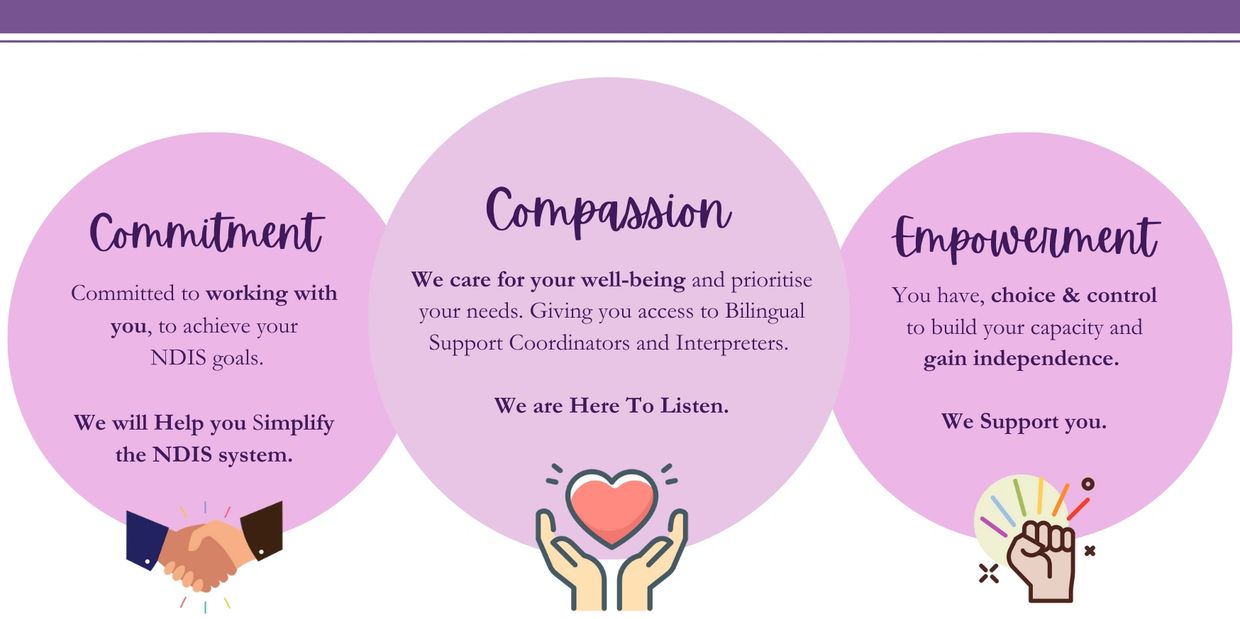 Commitment

Committed to working with you, to achieve your NDIS goals.

We will Help you Simplify the NDIS system.

Compassion

We care for your well-being and prioritise your needs. Giving you access to Bilingual Support Coordinators and Interpreters.

We are Here To Listen.

Empowerment

You have, choice & control to build your capacity and gain independence.

We Support you.